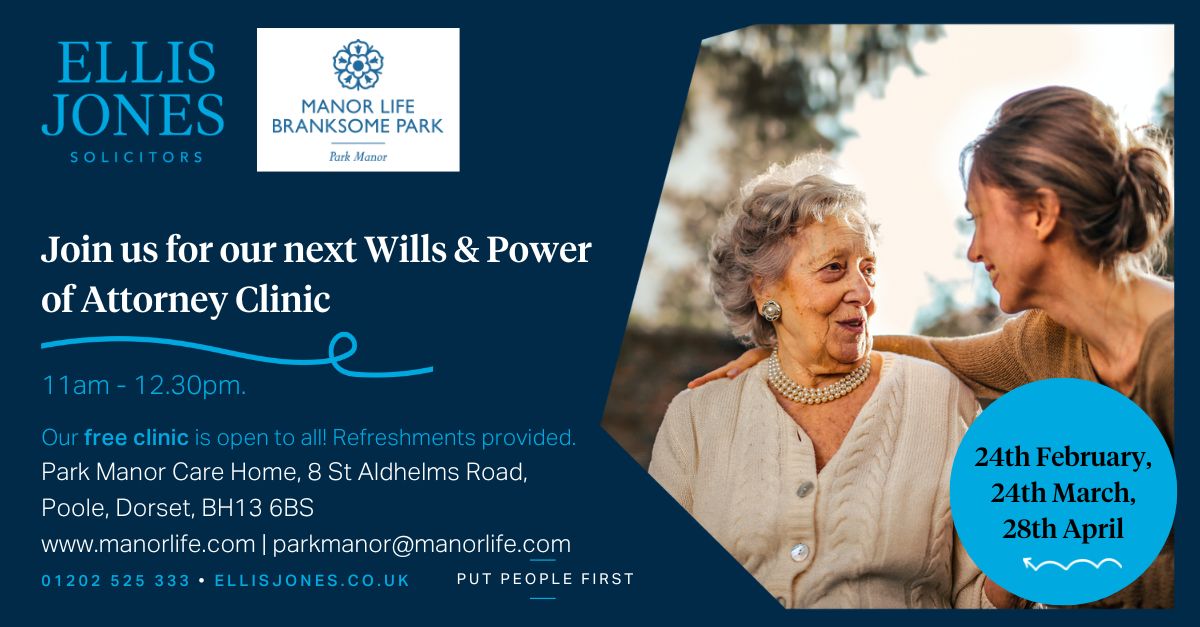 ELLIS JONES
SOLICITORS

MANOR LIFE
BRANKSOME PARK
Park Manor

Join us for our next Wills & Power of Attorney Clinic

11am - 12.30pm.

Our free clinic is open to all! Refreshments provided.
Park Manor Care Home, 8 St Aldhelms Road,
Poole, Dorset, BH13 6BS
www.manorlife.com | parkmanor@manorlife.com

01202 525 333 • ELLISJONES.CO.UK

PUT PEOPLE FIRST

24th February,
24th March,
28th April